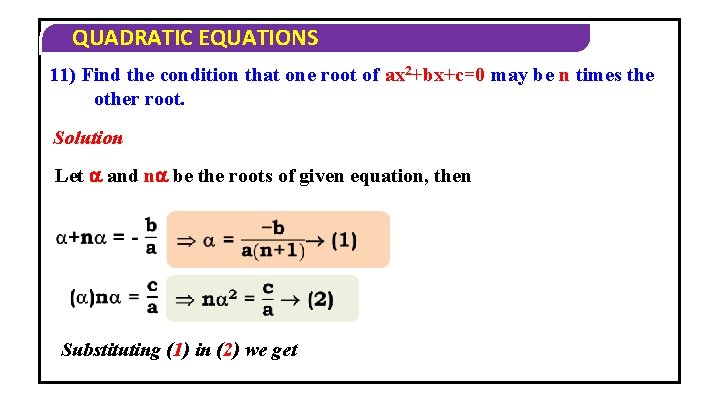 QUADRATIC EQUATIONS

11) Find the condition that one root of $ax^2+bx+c=0$ may be n times the other root.

Solution

Let $\alpha$ and $n\alpha$ be the roots of given equation, then

$\alpha+n\alpha = -\frac{b}{a}$ $\Rightarrow \alpha = \frac{-b}{a(n+1)} \rightarrow (1)$

$(\alpha)n\alpha = \frac{c}{a}$ $\Rightarrow n\alpha^2 = \frac{c}{a} \rightarrow (2)$

Substituting (1) in (2) we get